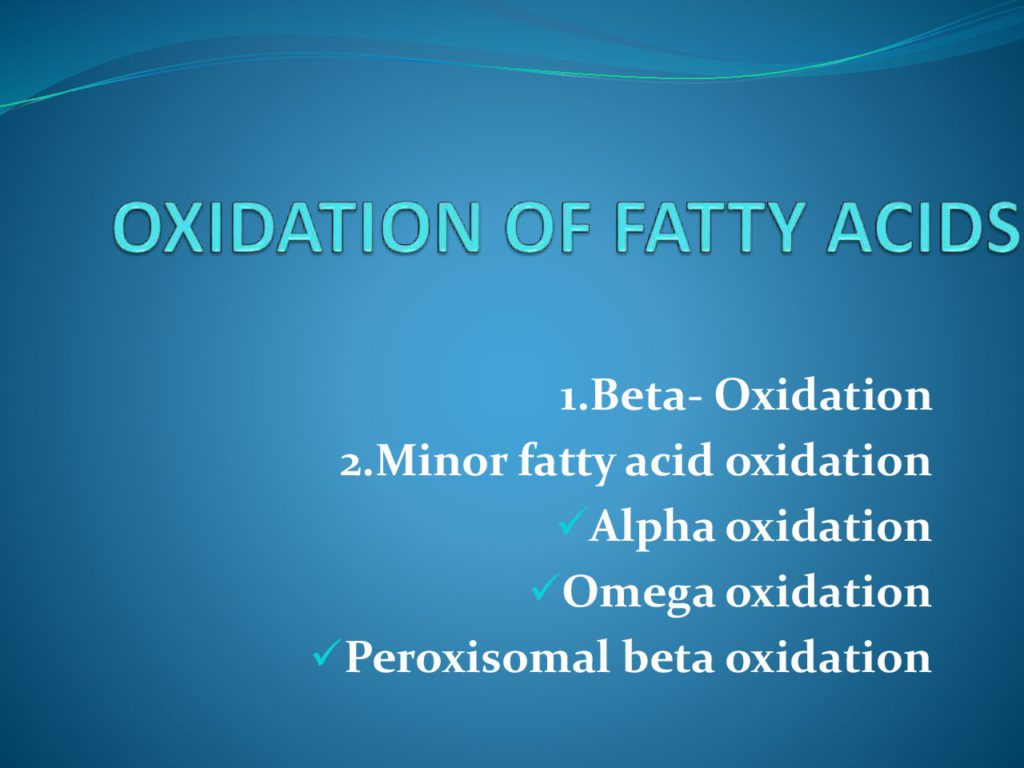 OXIDATION OF FATTY ACIDS

1.Beta- Oxidation
2.Minor fatty acid oxidation
✓Alpha oxidation
✓Omega oxidation
✓Peroxisomal beta oxidation